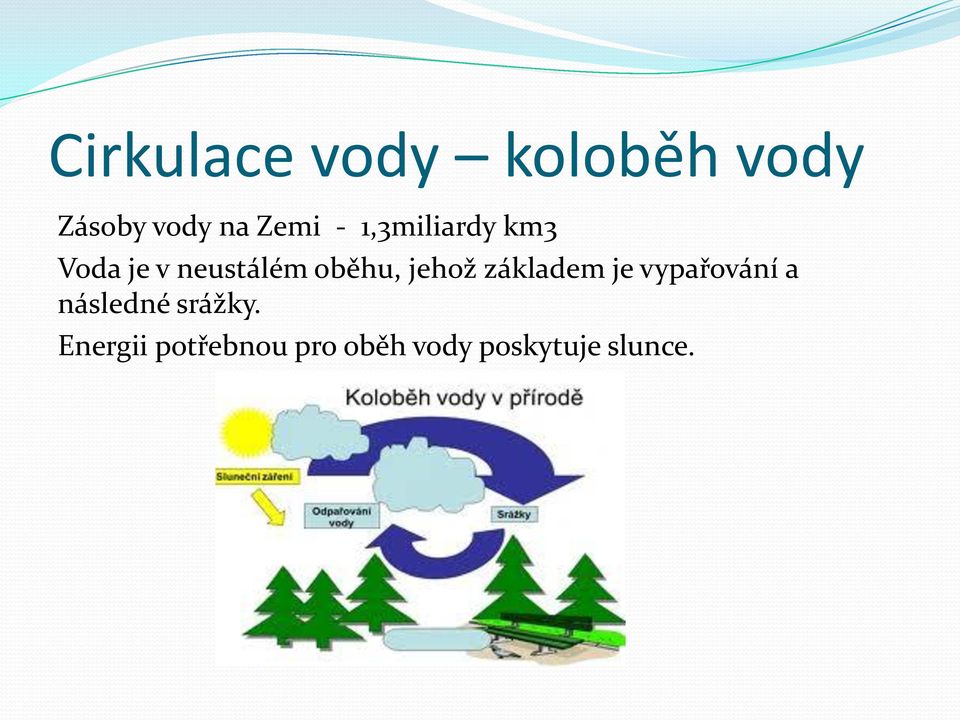 Cirkulace vody – koloběh vody

Zásoby vody na Zemi - 1,3miliardy km3

Voda je v neustálém oběhu, jehož základem je vypařování a následné srážky.

Energii potřebnou pro oběh vody poskytuje slunce.

Koloběh vody v přírodě

Sluneční záření

Odpařování vody

Srážky